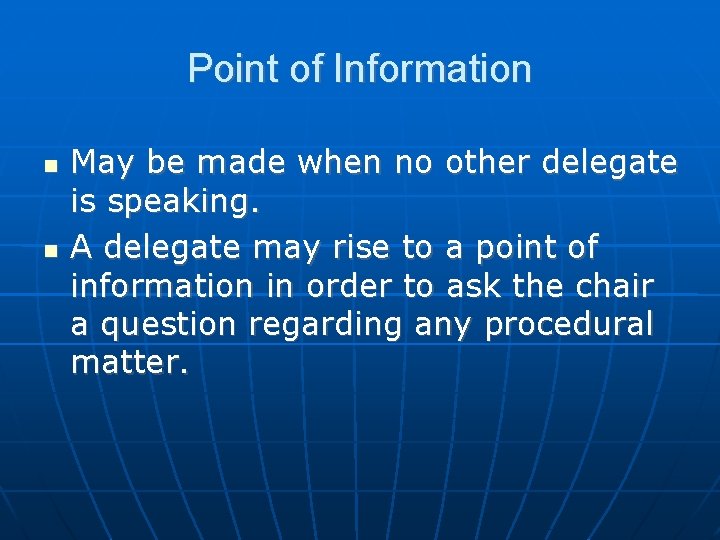 Point of Information

- May be made when no other delegate is speaking.
- A delegate may rise to a point of information in order to ask the chair a question regarding any procedural matter.